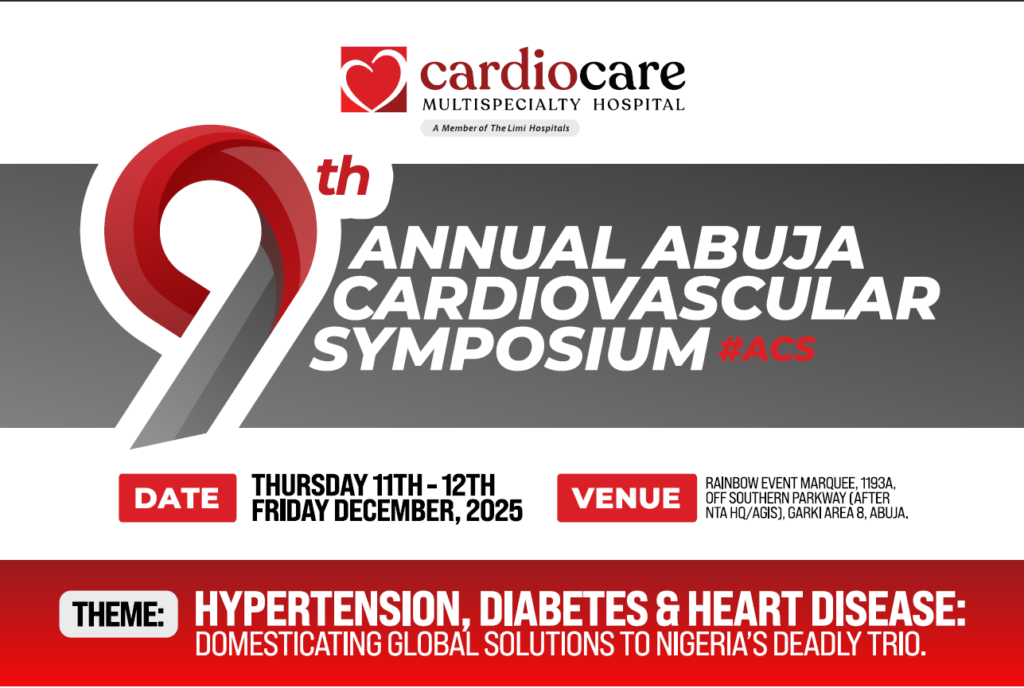 cardiocare
MULTISPECIALTY HOSPITAL
A Member of The Limi Hospitals

9th
ANNUAL ABUJA CARDIOVASCULAR SYMPOSIUM #ACS

DATE THURSDAY 11TH - 12TH FRIDAY DECEMBER, 2025

VENUE RAINBOW EVENT MARQUEE, 1193A, OFF SOUTHERN PARKWAY (AFTER NTA HQ/AGIS), GARKI AREA 8, ABUJA.

THEME: HYPERTENSION, DIABETES & HEART DISEASE: DOMESTICATING GLOBAL SOLUTIONS TO NIGERIA'S DEADLY TRIO.